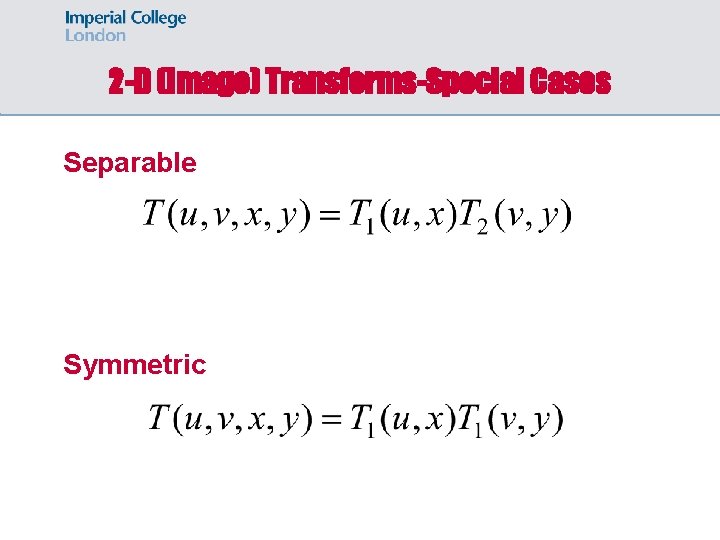 Imperial College
London

2-D (Image) Transforms-Special Cases

Separable

$T(u,v,x,y) = T_1(u,x)T_2(v,y)$

Symmetric

$T(u,v,x,y) = T_1(u,x)T_1(v,y)$